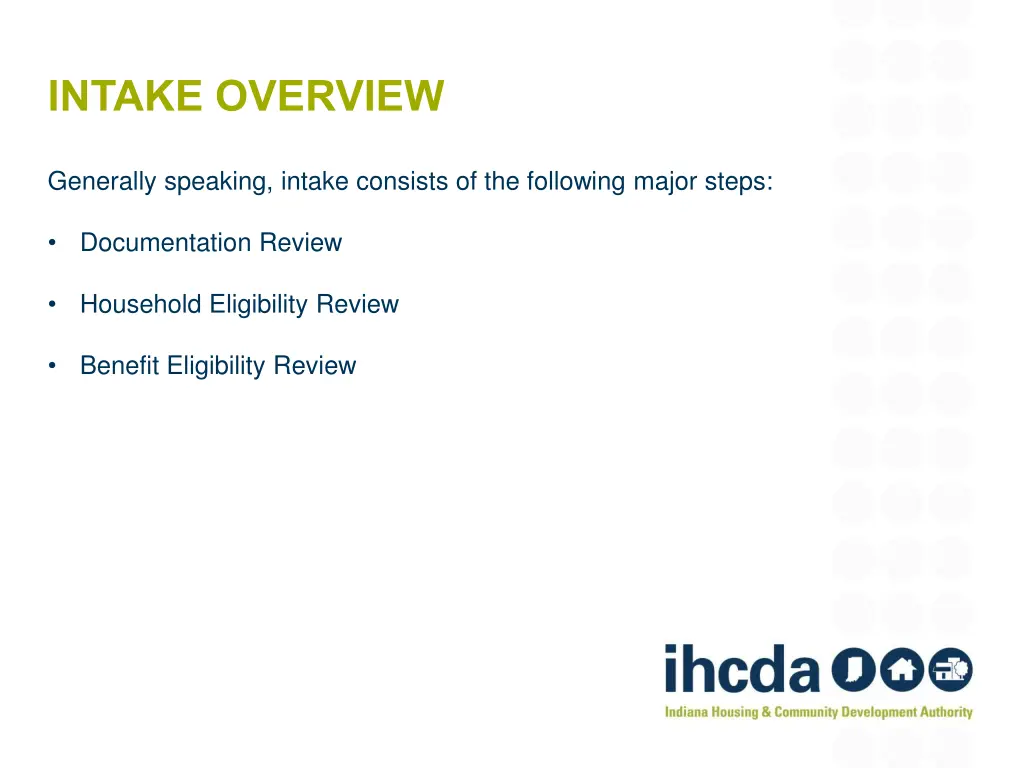 INTAKE OVERVIEW

Generally speaking, intake consists of the following major steps:

• Documentation Review

• Household Eligibility Review

• Benefit Eligibility Review

ihcda

Indiana Housing & Community Development Authority